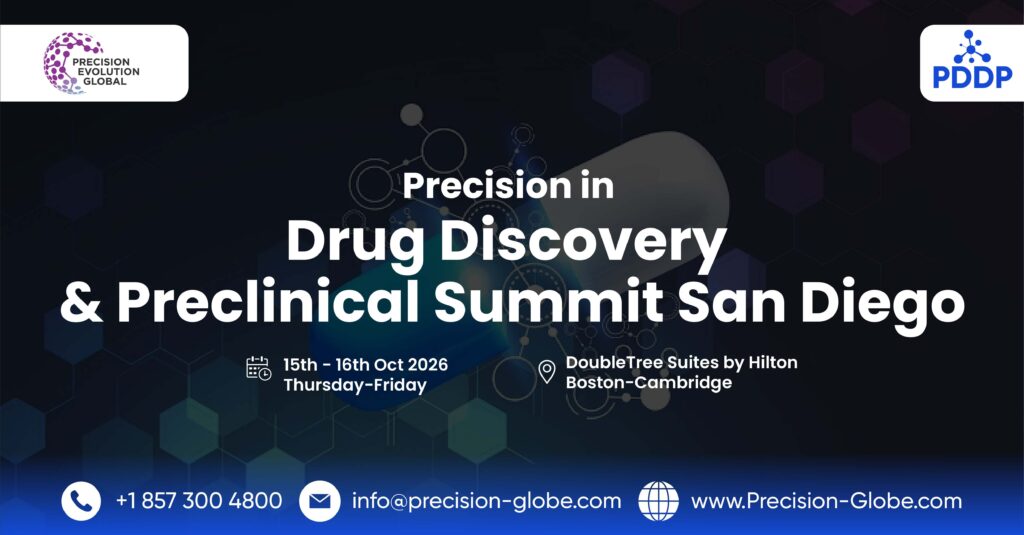 PRECISION EVOLUTION GLOBAL

PDDP

Precision in
Drug Discovery
& Preclinical Summit San Diego

15th - 16th Oct 2026
Thursday-Friday

DoubleTree Suites by Hilton
Boston-Cambridge

+1 857 300 4800

info@precision-globe.com

www.Precision-Globe.com